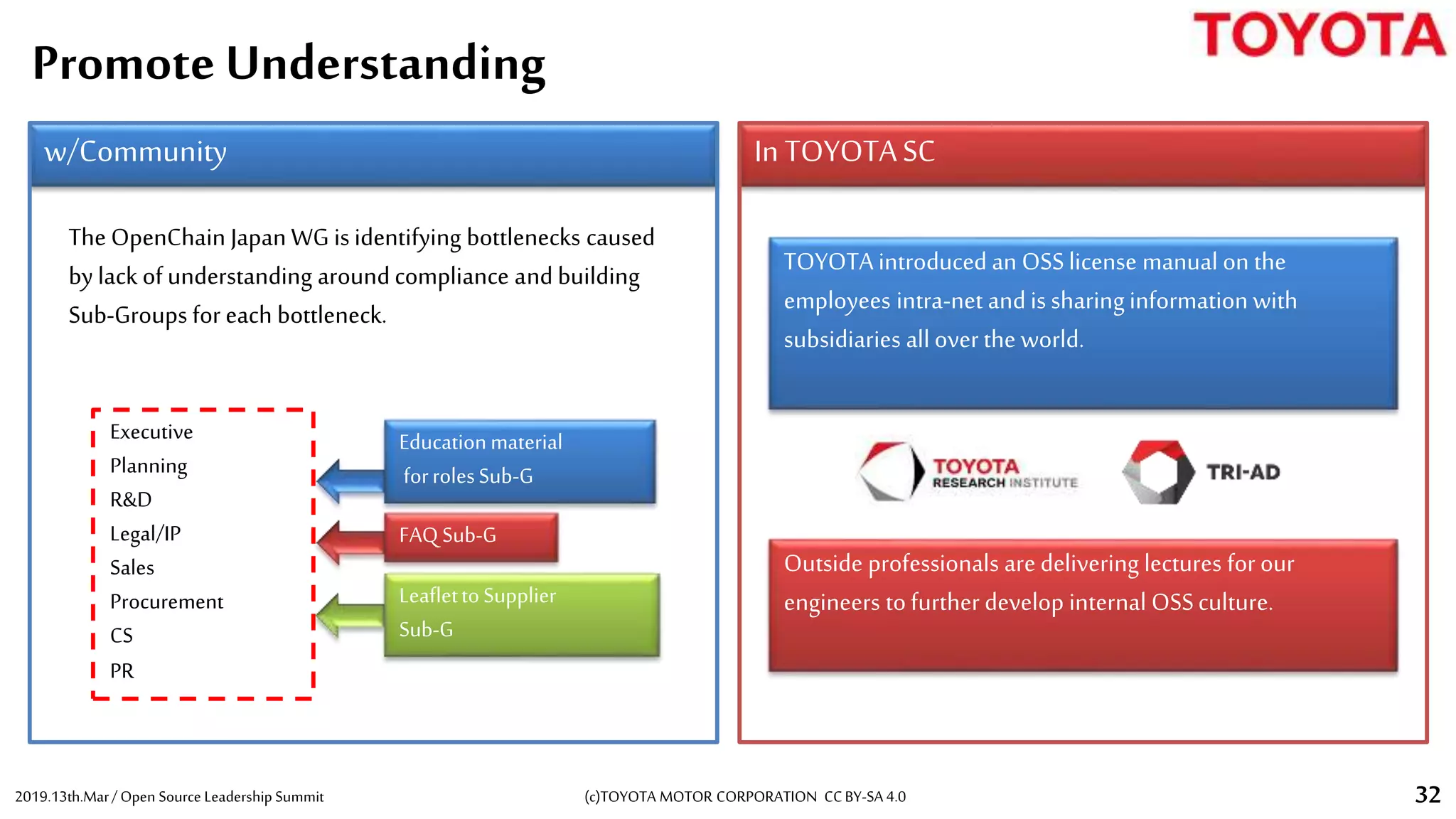 TOYOTA

Promote Understanding

w/Community

The OpenChain Japan WG is identifying bottlenecks caused by lack of understanding around compliance and building Sub-Groups for each bottleneck.

Executive
Planning
R&D
Legal/IP
Sales
Procurement
CS
PR

Education material for roles Sub-G

FAQ Sub-G

Leaflet to Supplier Sub-G

In TOYOTA SC

TOYOTA introduced an OSS license manual on the employees intra-net and is sharing information with subsidiaries all over the world.

TOYOTA RESEARCH INSTITUTE

TRI-AD

Outside professionals are delivering lectures for our engineers to further develop internal OSS culture.

2019.13th.Mar / Open Source Leadership Summit

(c)TOYOTA MOTOR CORPORATION CC BY-SA 4.0

32